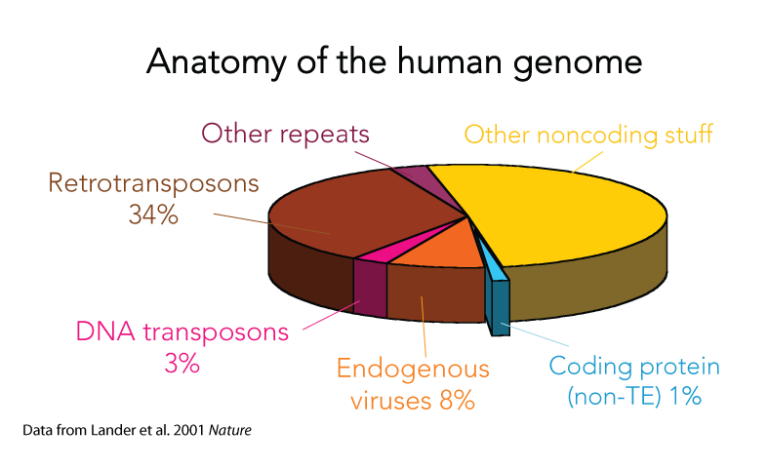 Anatomy of the human genome

Other repeats

Other noncoding stuff

Retrotransposons
34%

DNA transposons
3%

Endogenous viruses 8%

Coding protein (non-TE) 1%

Data from Lander et al. 2001 Nature